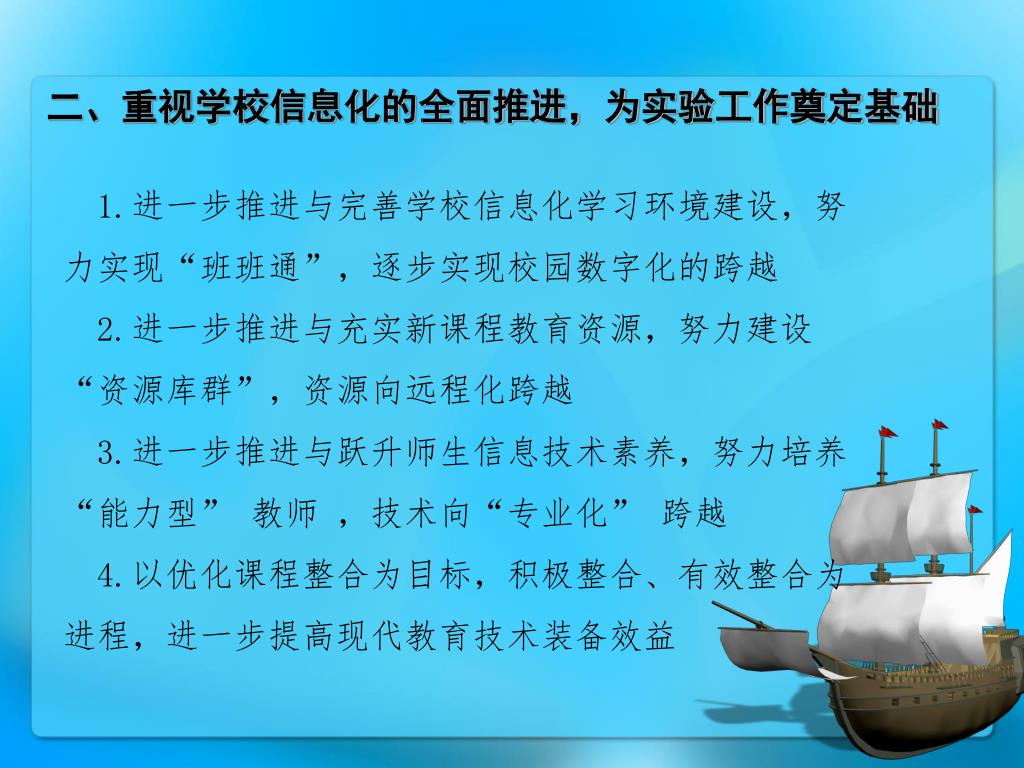 二、重视学校信息化的全面推进，为实验工作奠定基础

1.进一步推进与完善学校信息化学习环境建设，努力实现“班班通”，逐步实现校园数字化的跨越

2.进一步推进与充实新课程教育资源，努力建设“资源库群”，资源向远程化跨越

3.进一步推进与跃升师生信息技术素养，努力培养“能力型” 教师 ，技术向“专业化” 跨越

4.以优化课程整合为目标，积极整合、有效整合为进程，进一步提高现代教育技术装备效益